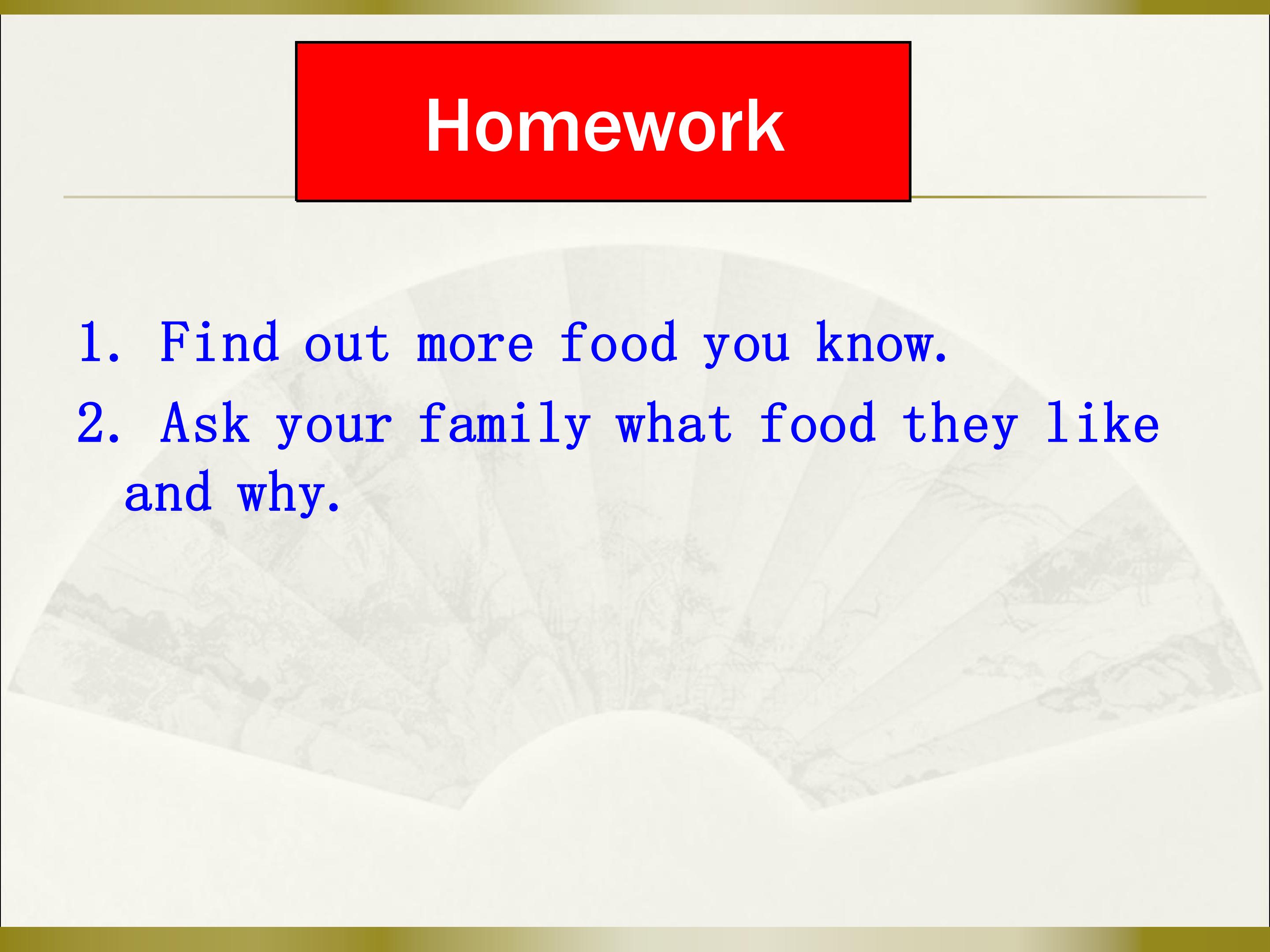 Homework

1. Find out more food you know.

2. Ask your family what food they like and why.